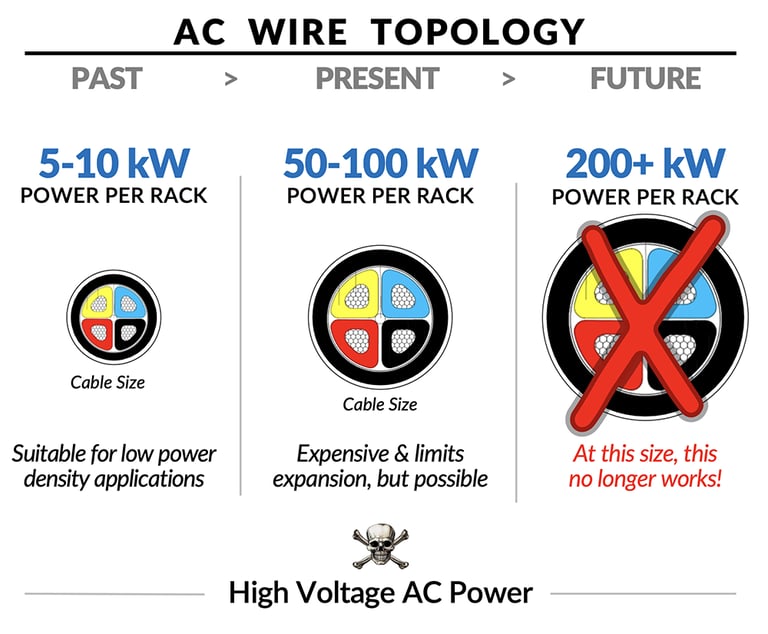 AC WIRE TOPOLOGY

PAST > PRESENT > FUTURE

5-10 kW
POWER PER RACK

Cable Size

Suitable for low power density applications

50-100 kW
POWER PER RACK

Cable Size

Expensive & limits expansion, but possible

200+ kW
POWER PER RACK

At this size, this no longer works!

High Voltage AC Power